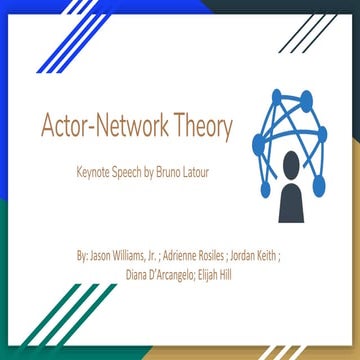 Actor-Network Theory

Keynote Speech by Bruno Latour

By: Jason Williams, Jr. ; Adrienne Rosiles ; Jordan Keith ; Diana D'Arcangelo; Elijah Hill